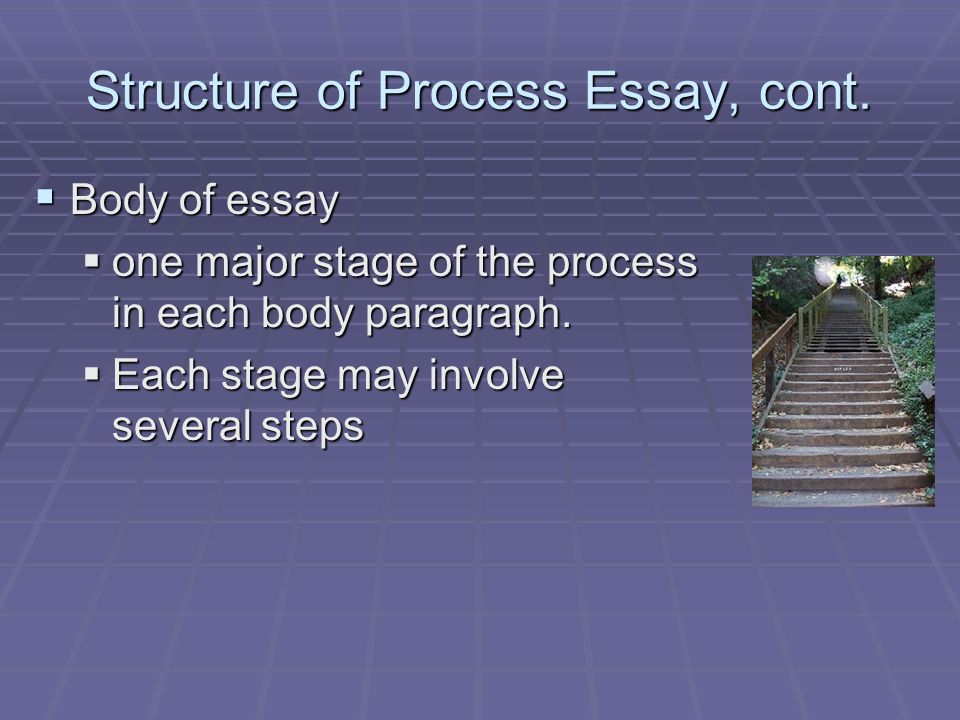 Structure of Process Essay, cont.

▪ Body of essay

▪ one major stage of the process in each body paragraph.

▪ Each stage may involve several steps